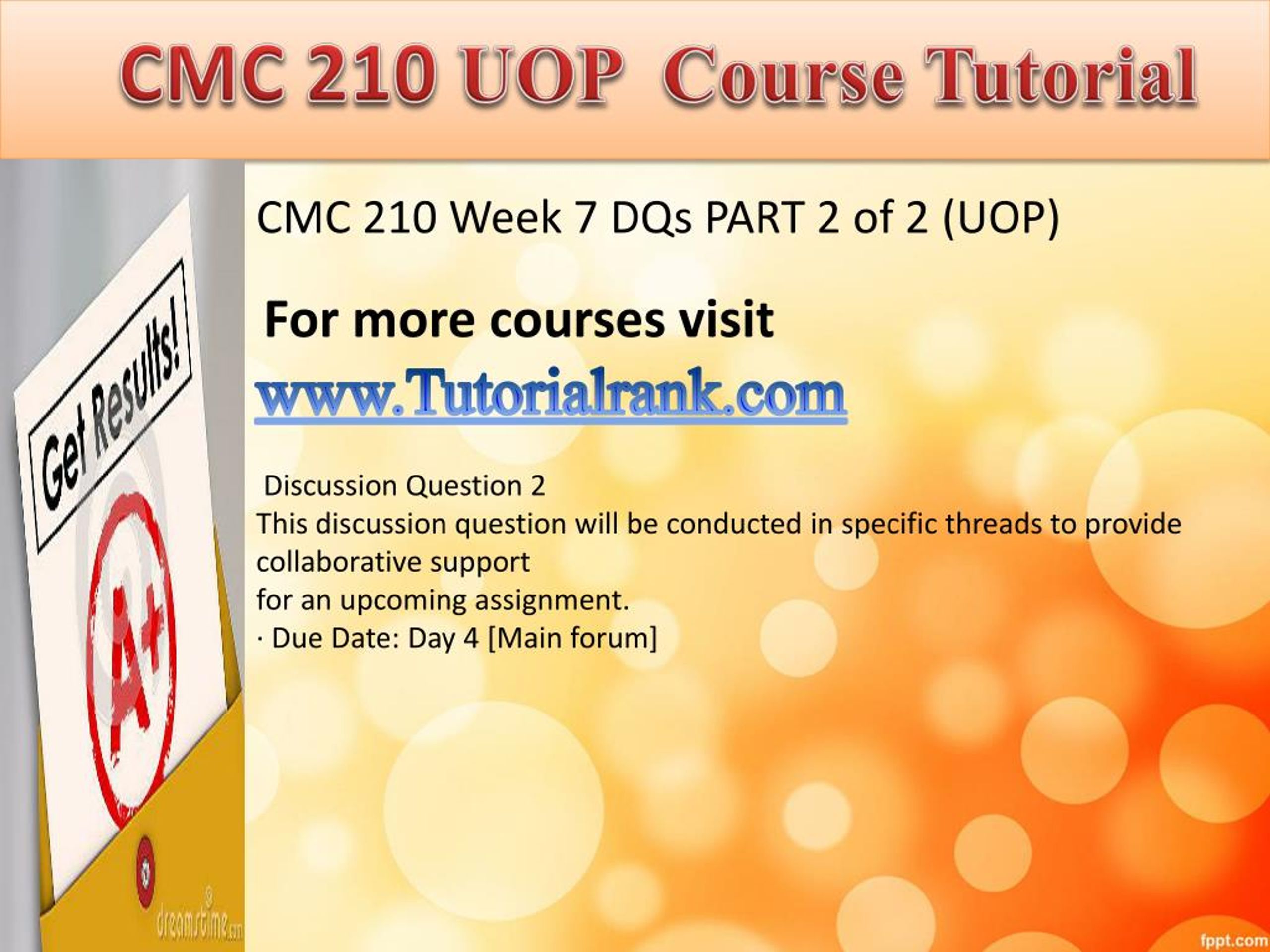 CMC 210 UOP Course Tutorial

Get Results!

A+

dreamstime.com

CMC 210 Week 7 DQs PART 2 of 2 (UOP)

For more courses visit

www.Tutorialrank.com

Discussion Question 2
This discussion question will be conducted in specific threads to provide collaborative support
for an upcoming assignment.
· Due Date: Day 4 [Main forum]

fppt.com